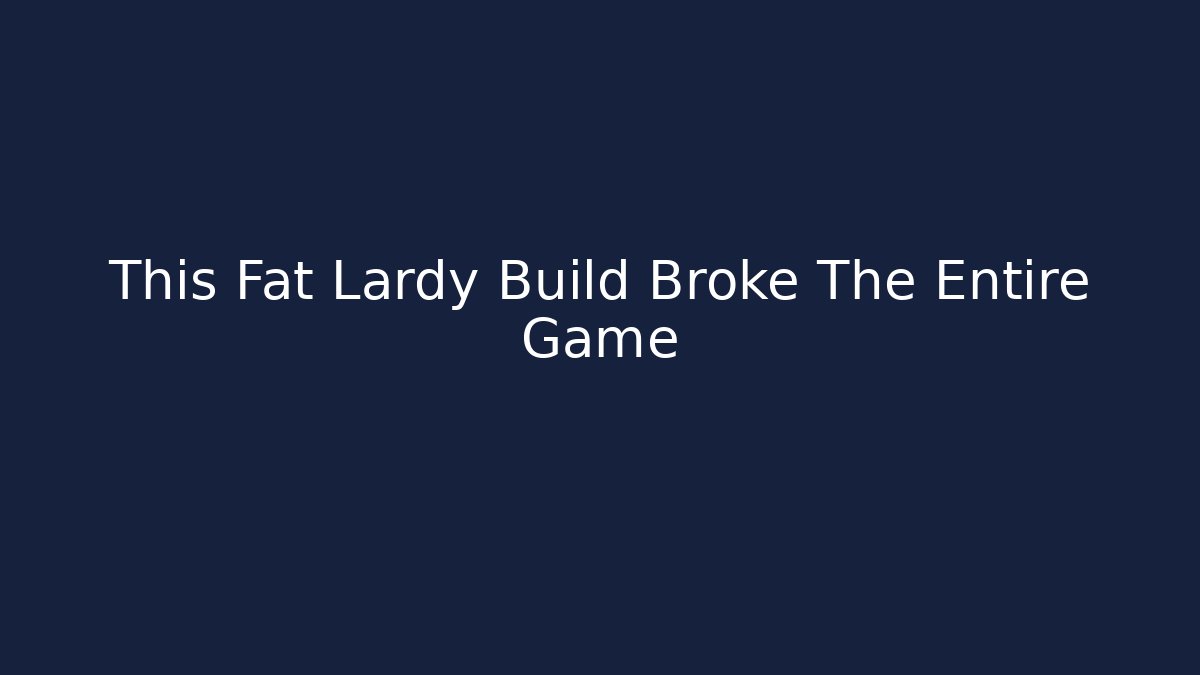 This Fat Lardy Build Broke The Entire Game